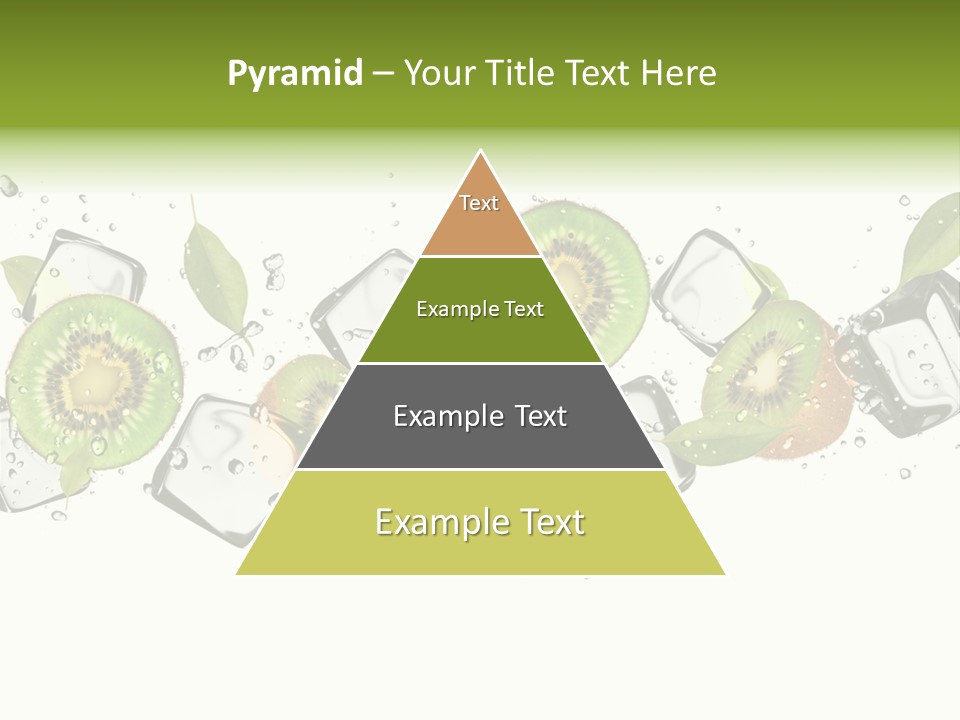 Pyramid – Your Title Text Here

Text

Example Text

Example Text

Example Text